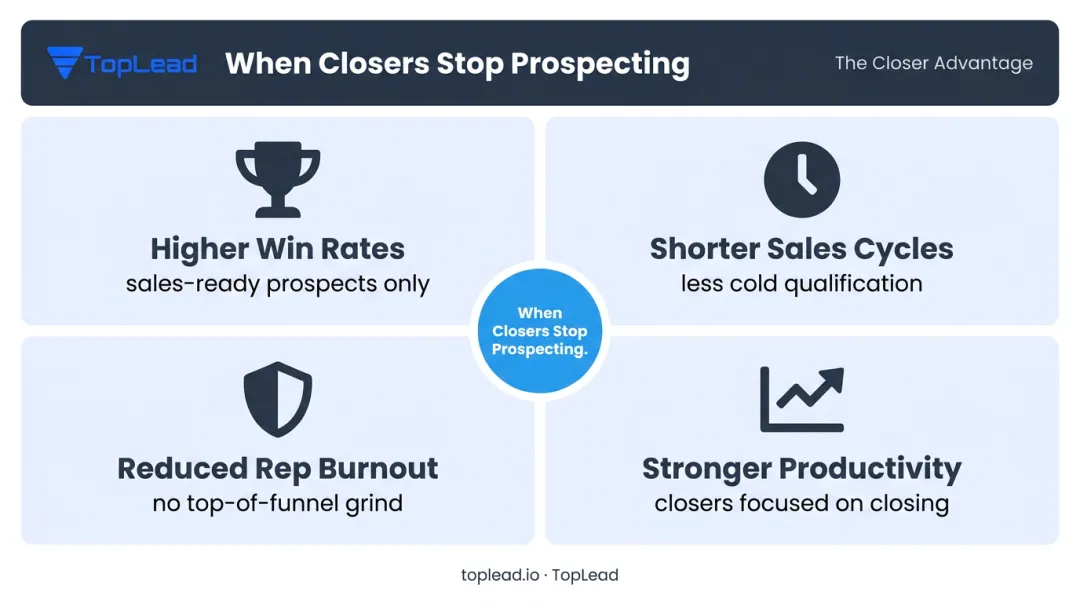 TopLead When Closers Stop Prospecting The Closer Advantage

Higher Win Rates
sales-ready prospects only

Shorter Sales Cycles
less cold qualification

When Closers Stop Prospecting.

Reduced Rep Burnout
no top-of-funnel grind

Stronger Productivity
closers focused on closing

toplead.io · TopLead